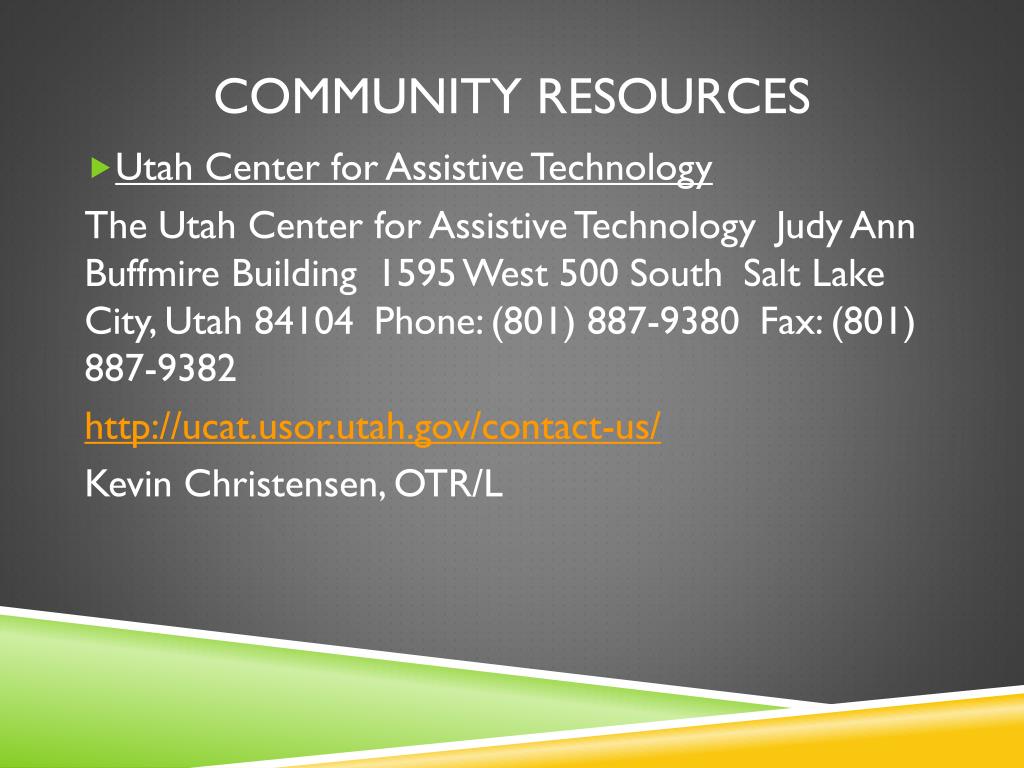 COMMUNITY RESOURCES

Utah Center for Assistive Technology

The Utah Center for Assistive Technology Judy Ann Buffmire Building 1595 West 500 South Salt Lake City, Utah 84104 Phone: (801) 887-9380 Fax: (801) 887-9382

http://ucat.usor.utah.gov/contact-us/

Kevin Christensen, OTR/L